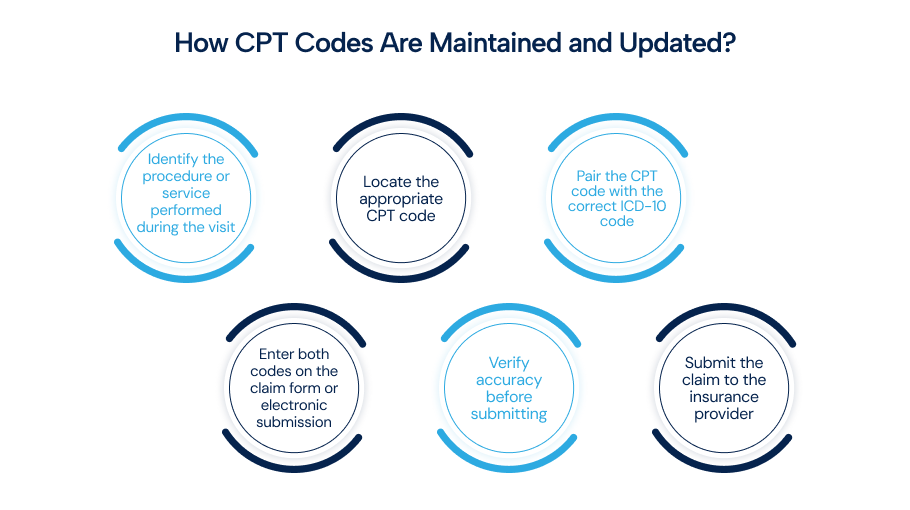 How CPT Codes Are Maintained and Updated?

Identify the procedure or service performed during the visit

Locate the appropriate CPT code

Pair the CPT code with the correct ICD-10 code

Enter both codes on the claim form or electronic submission

Verify accuracy before submitting

Submit the claim to the insurance provider